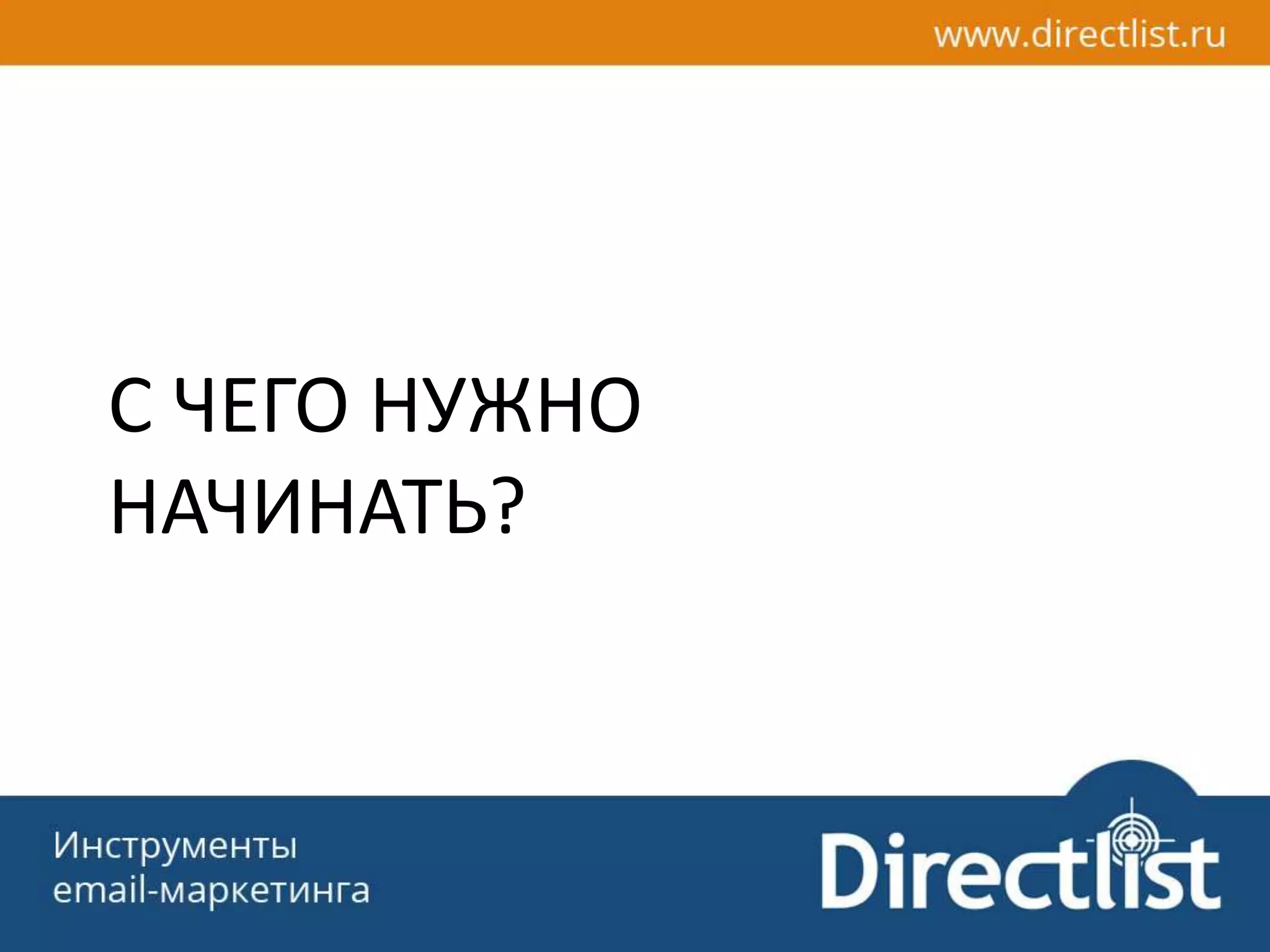 www.directlist.ru

С ЧЕГО НУЖНО НАЧИНАТЬ?

Инструменты
email-маркетинга

Directlist